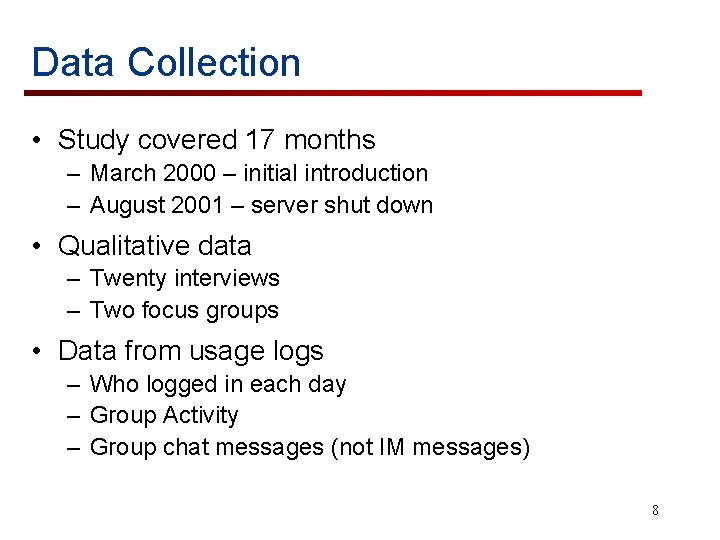 Data Collection

• Study covered 17 months
– March 2000 – initial introduction
– August 2001 – server shut down

• Qualitative data
– Twenty interviews
– Two focus groups

• Data from usage logs
– Who logged in each day
– Group Activity
– Group chat messages (not IM messages)

8